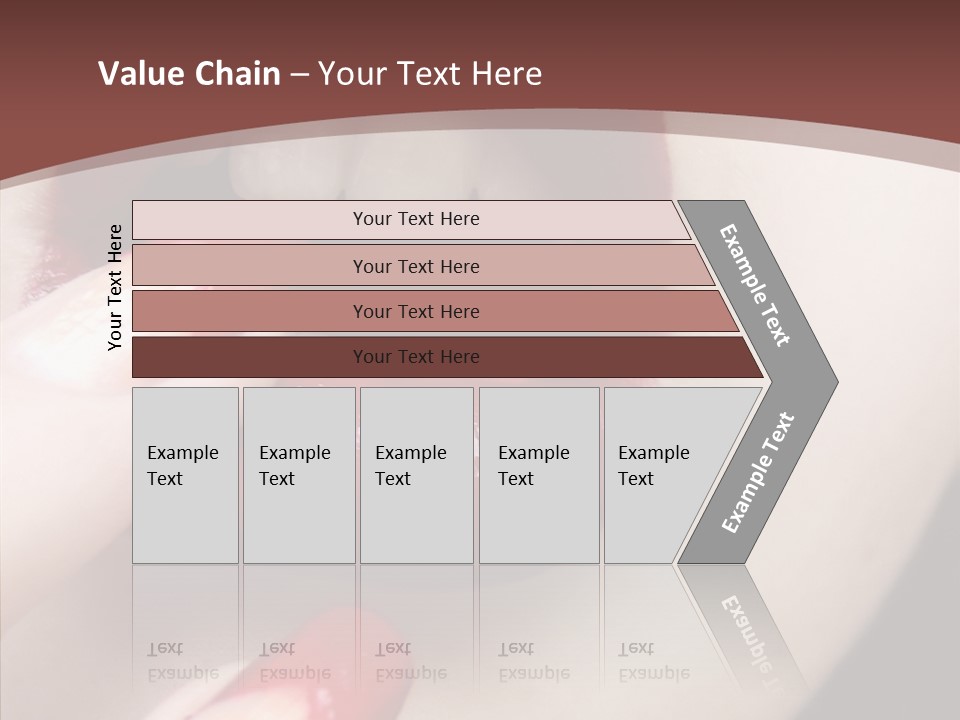 Value Chain – Your Text Here

Your Text Here

Your Text Here

Your Text Here

Your Text Here

Your Text Here

Example Text

Example Text

Example Text

Example Text

Example Text

Example Text

Example Text